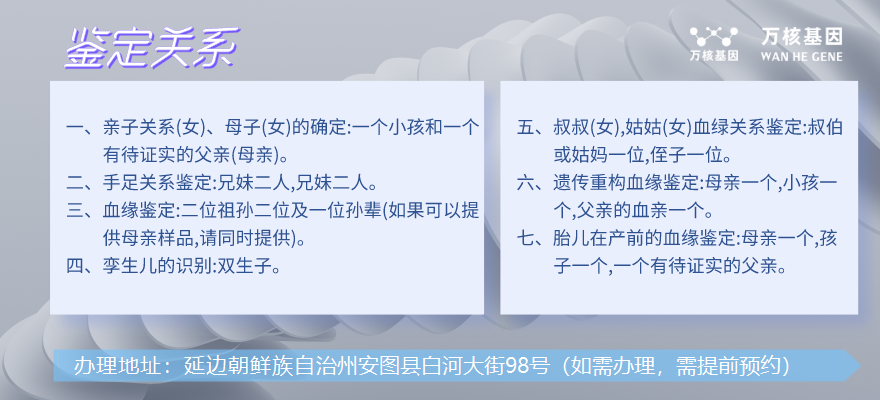 鉴定关系

万核基因
万核基因 WAN HE GENE

一、亲子关系(女)、母子(女)的确定:一个小孩和一个有待证实的父亲(母亲)。
二、手足关系鉴定:兄妹二人,兄妹二人。
三、血缘鉴定:二位祖孙二位及一位孙辈(如果可以提供母亲样品,请同时提供)。
四、孪生儿的识别:双生子。

五、叔叔(女),姑姑(女)血绿关系鉴定:叔伯或姑妈一位,侄子一位。
六、遗传重构血缘鉴定:母亲一个,小孩一个,父亲的血亲一个。
七、胎儿在产前的血缘鉴定:母亲一个,孩子一个,一个有待证实的父亲。

办理地址:延边朝鲜族自治州安图县白河大街98号(如需办理,需提前预约)